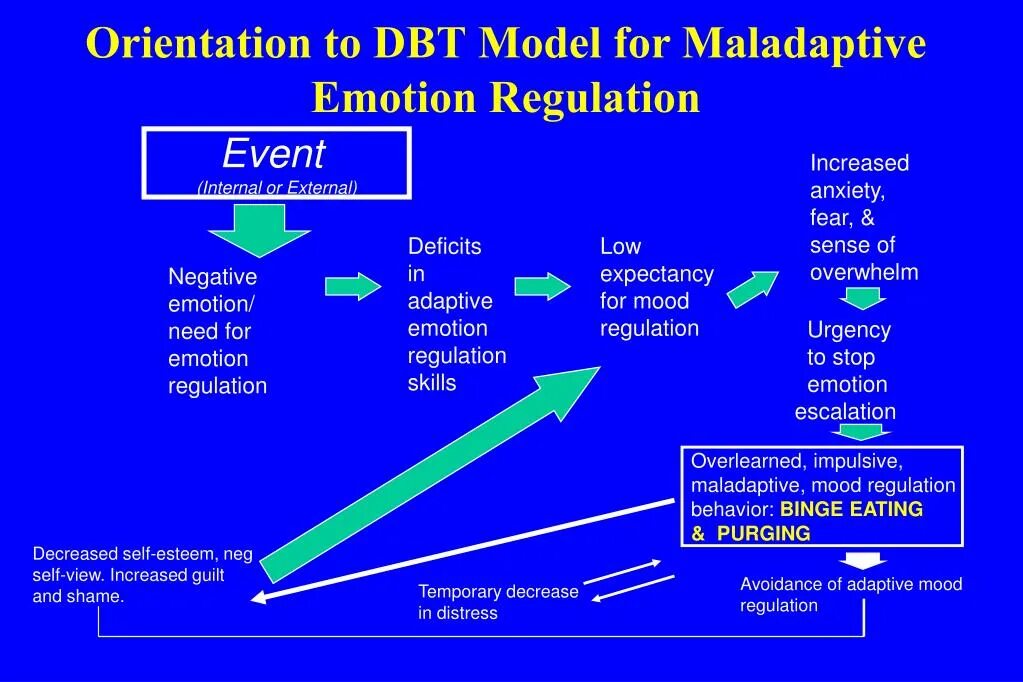 Orientation to DBT Model for Maladaptive Emotion Regulation

Event
(Internal or External)

Negative emotion/ need for emotion regulation

Deficits in adaptive emotion regulation skills

Low expectancy for mood regulation

Increased anxiety, fear, & sense of overwhelm

Urgency to stop emotion escalation

Overlearned, impulsive, maladaptive, mood regulation behavior: BINGE EATING & PURGING

Decreased self-esteem, neg self-view. Increased guilt and shame.

Temporary decrease in distress

Avoidance of adaptive mood regulation